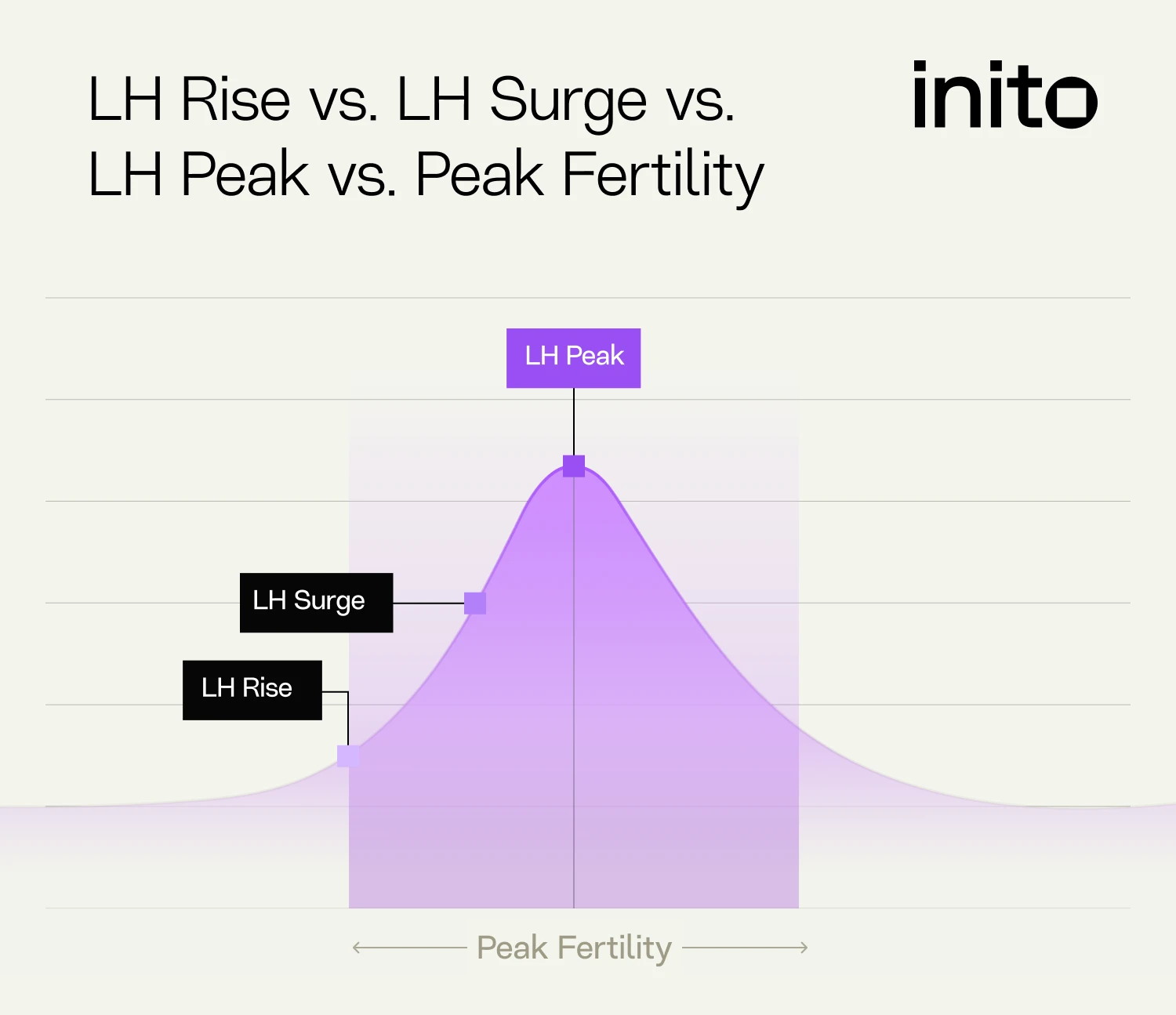 LH Rise vs. LH Surge vs. LH Peak vs. Peak Fertility

inito

LH Peak

LH Surge

LH Rise

Peak Fertility